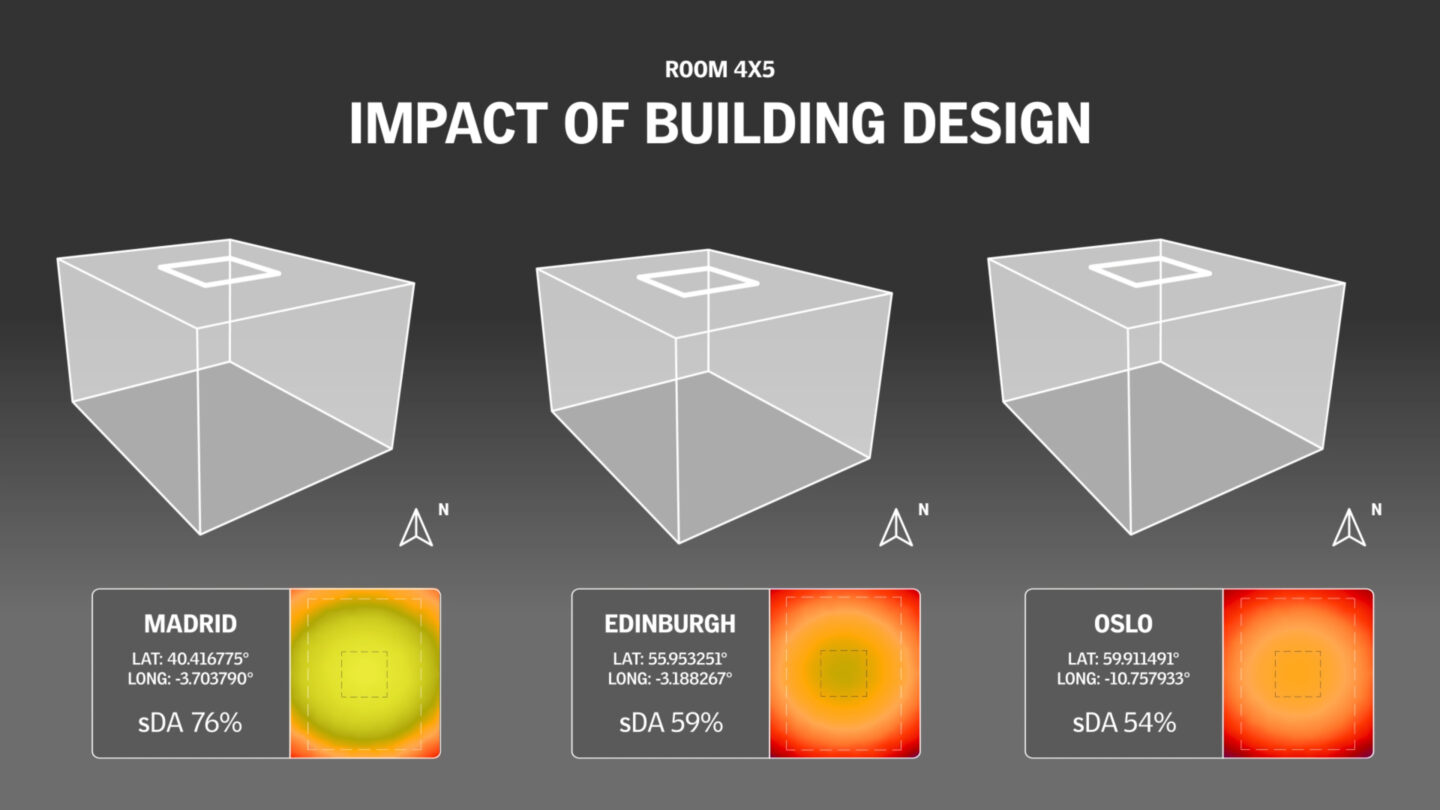 ROOM 4X5
IMPACT OF BUILDING DESIGN

N

N

N

MADRID
LAT: 40.416775°
LONG: -3.703790°
sDA 76%

EDINBURGH
LAT: 55.953251°
LONG: -3.188267°
sDA 59%

OSLO
LAT: 59.911491°
LONG: -10.757933°
sDA 54%